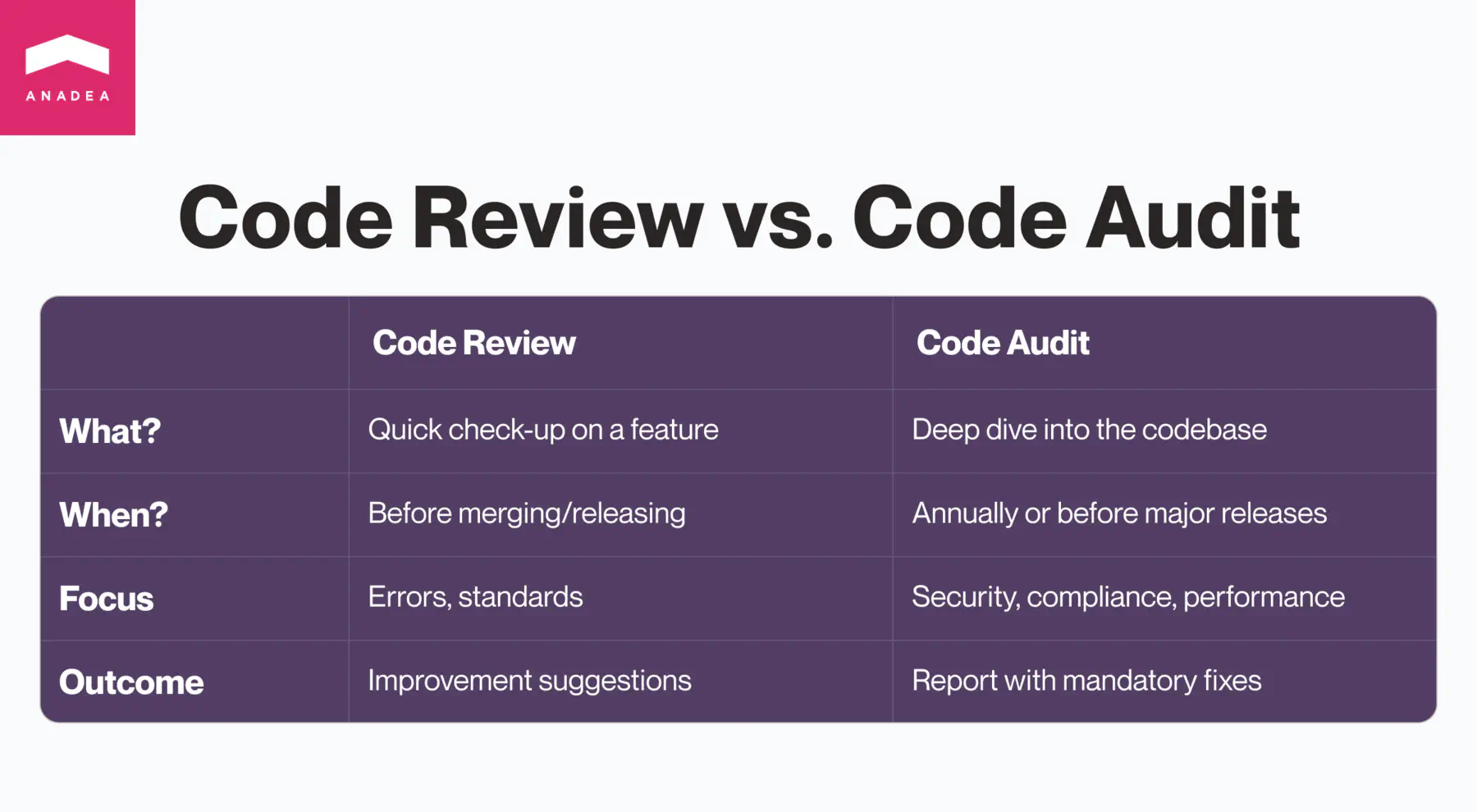 ANADEA

Code Review vs. Code Audit

| | Code Review | Code Audit |
|---|---|---|
| What? | Quick check-up on a feature | Deep dive into the codebase |
| When? | Before merging/releasing | Annually or before major releases |
| Focus | Errors, standards | Security, compliance, performance |
| Outcome | Improvement suggestions | Report with mandatory fixes |